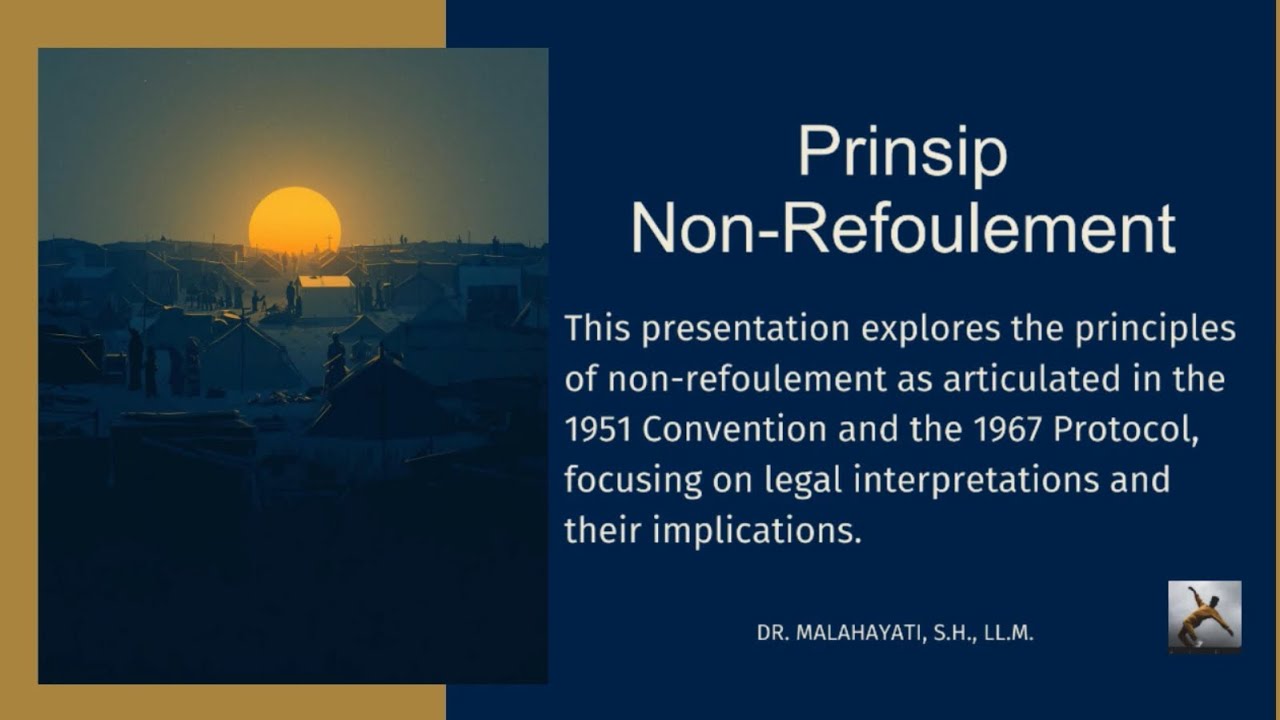 Prinsip Non-Refoulement

This presentation explores the principles of non-refoulement as articulated in the 1951 Convention and the 1967 Protocol, focusing on legal interpretations and their implications.

DR. MALAHAYATI, S.H., LL.M.